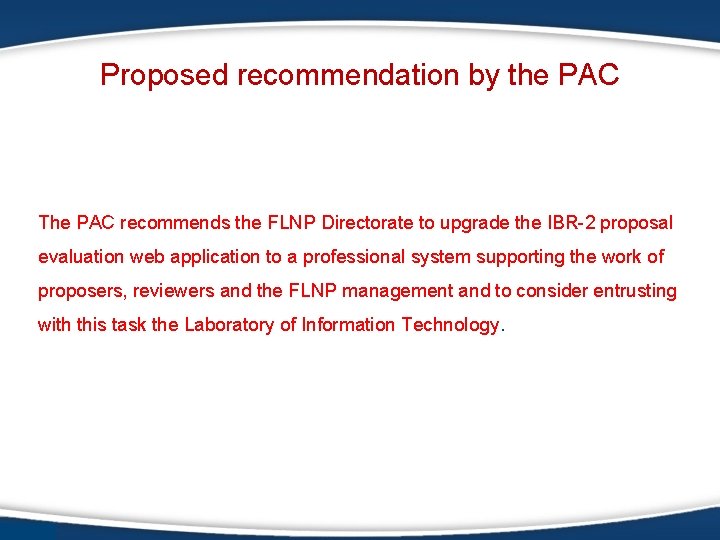 Proposed recommendation by the PAC

The PAC recommends the FLNP Directorate to upgrade the IBR-2 proposal evaluation web application to a professional system supporting the work of proposers, reviewers and the FLNP management and to consider entrusting with this task the Laboratory of Information Technology.